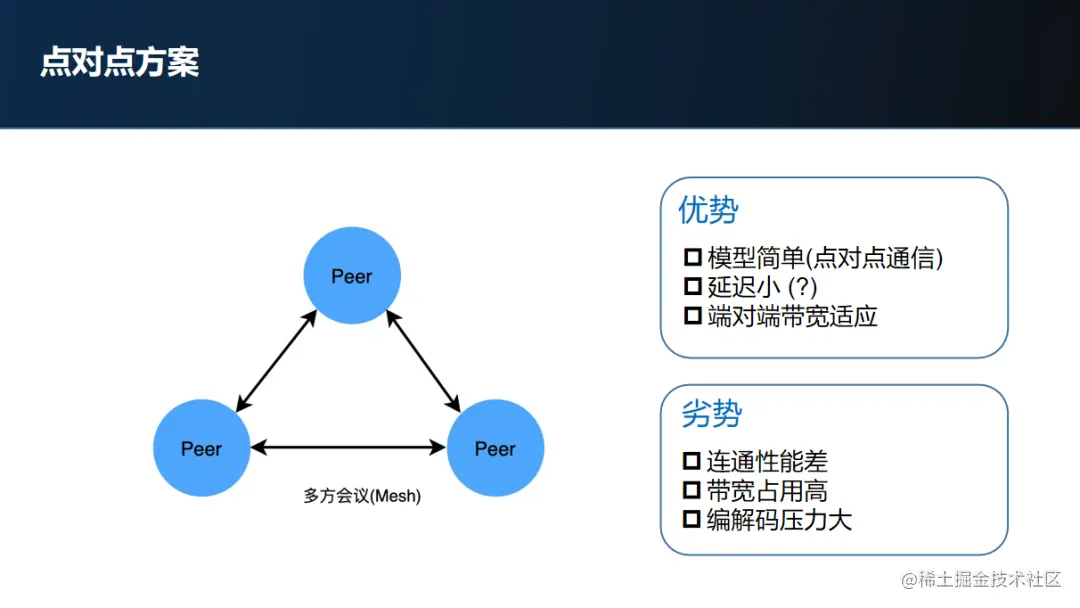 点对点方案

Peer

Peer

Peer

多方会议(Mesh)

优势

☐ 模型简单(点对点通信)
☐ 延迟小 (?)
☐ 端对端带宽适应

劣势

☐ 连通性能差
☐ 带宽占用高
☐ 编解码压力大

@稀土掘金技术社区